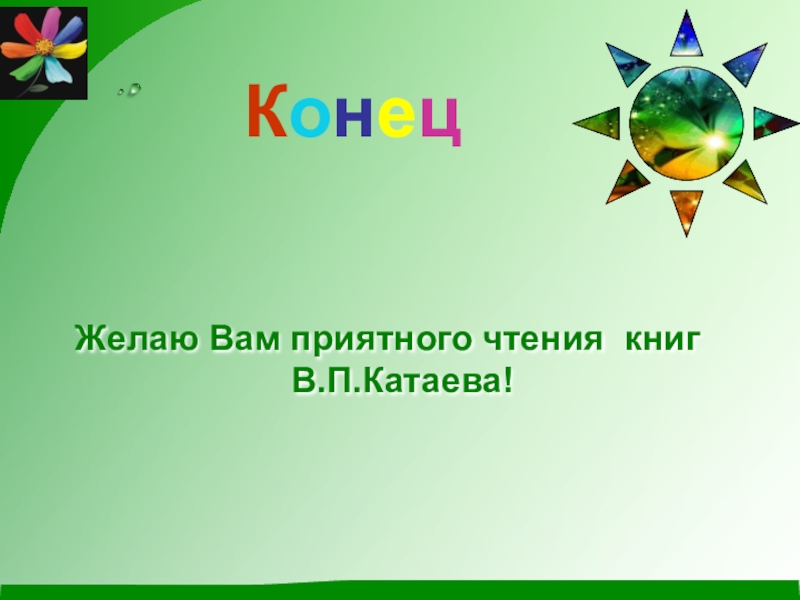 Конец

Желаю Вам приятного чтения книг В.П.Катаева!